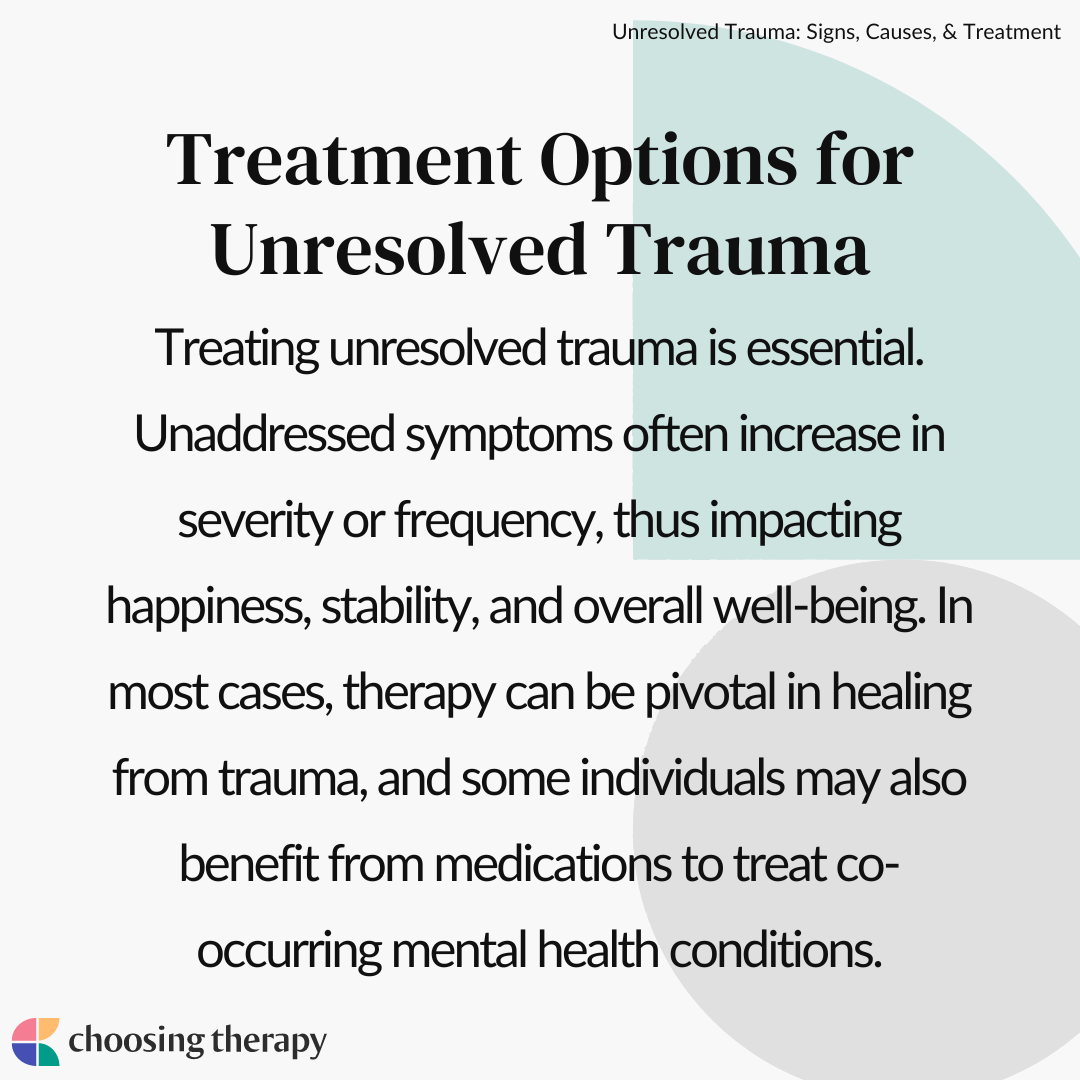 Unresolved Trauma: Signs, Causes, & Treatment

Treatment Options for Unresolved Trauma

Treating unresolved trauma is essential. Unaddressed symptoms often increase in severity or frequency, thus impacting happiness, stability, and overall well-being. In most cases, therapy can be pivotal in healing from trauma, and some individuals may also benefit from medications to treat co-occurring mental health conditions.

choosing therapy